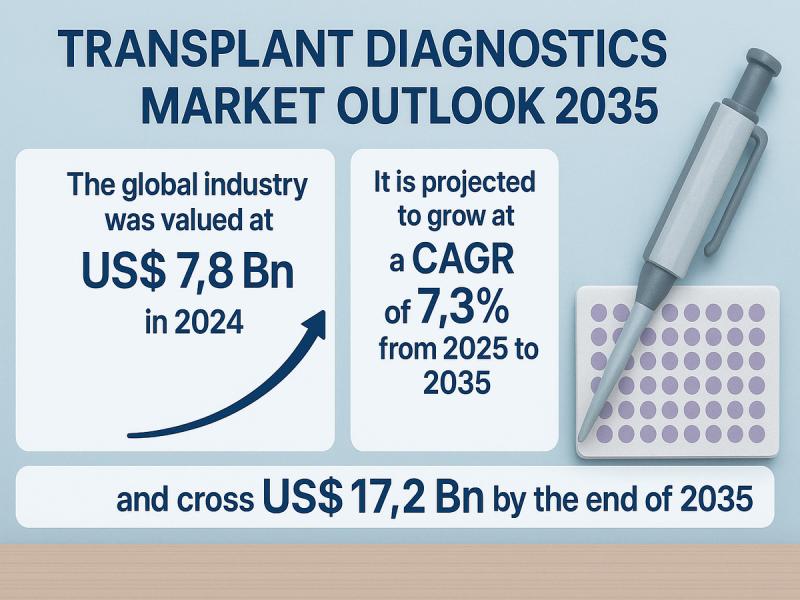 TRANSPLANT DIAGNOSTICS MARKET OUTLOOK 2035

The global industry was valued at US$ 7,8 Bn in 2024

It is projected to grow at a CAGR of 7,3% from 2025 to 2035

and cross US$ 17,2 Bn by the end of 2035